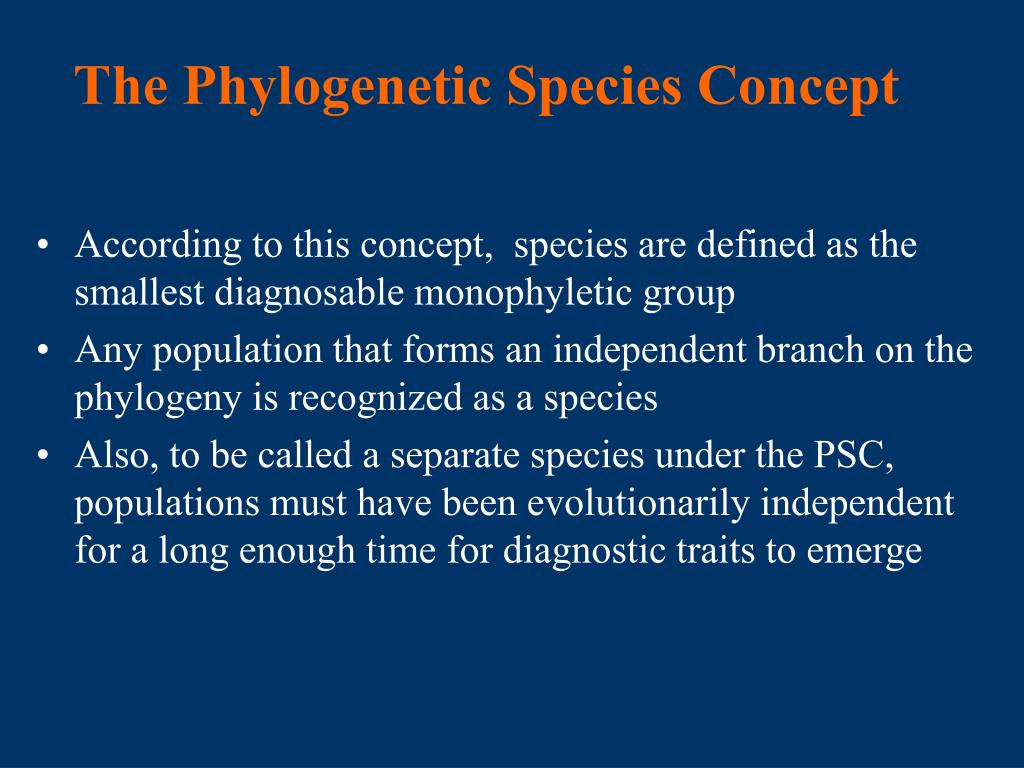 The Phylogenetic Species Concept

• According to this concept, species are defined as the smallest diagnosable monophyletic group
• Any population that forms an independent branch on the phylogeny is recognized as a species
• Also, to be called a separate species under the PSC, populations must have been evolutionarily independent for a long enough time for diagnostic traits to emerge